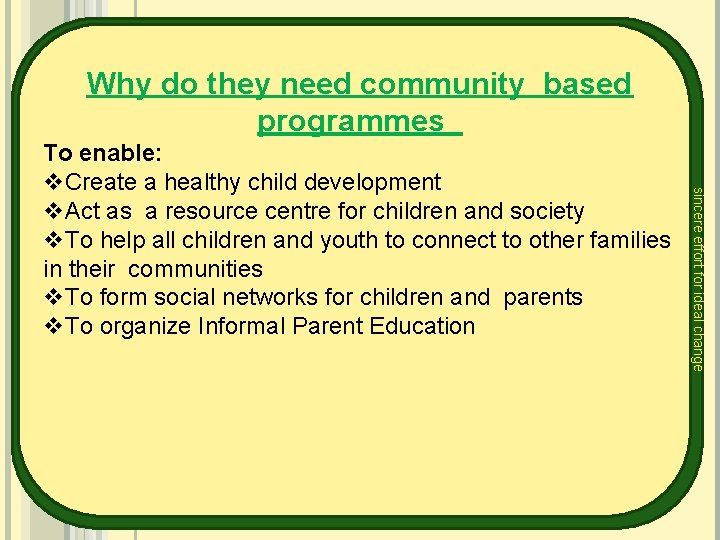 Why do they need community based programmes

To enable:
❖Create a healthy child development
❖Act as a resource centre for children and society
❖To help all children and youth to connect to other families in their communities
❖To form social networks for children and parents
❖To organize Informal Parent Education

sincere effort for ideal change